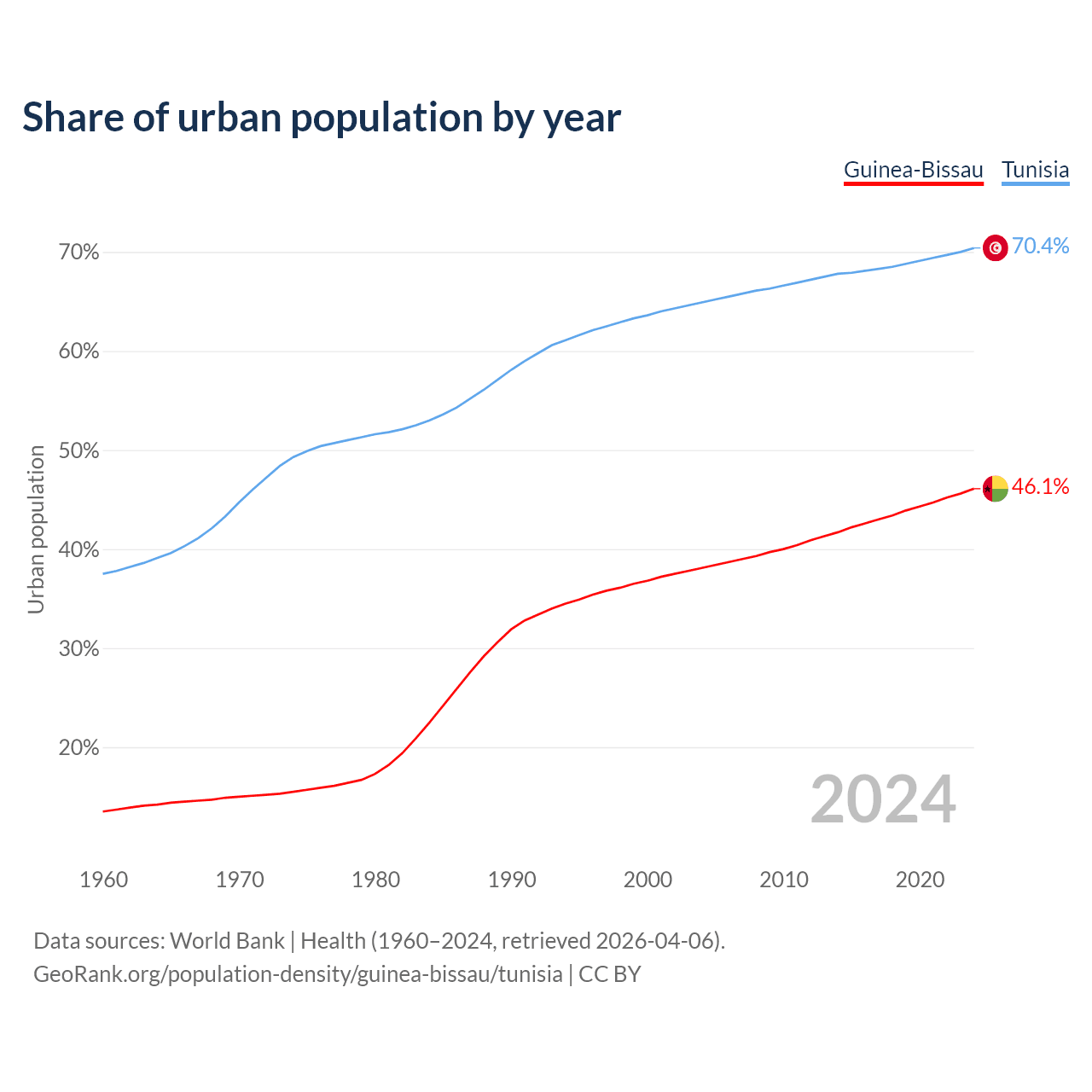 Share of urban population by year

Guinea-Bissau Tunisia

70%
60%
50%
40%
30%
20%

Urban population

70.4%
46.1%

2024

1960 1970 1980 1990 2000 2010 2020

Data sources: World Bank | Health (1960–2024, retrieved 2026-04-06).
GeoRank.org/population-density/guinea-bissau/tunisia | CC BY